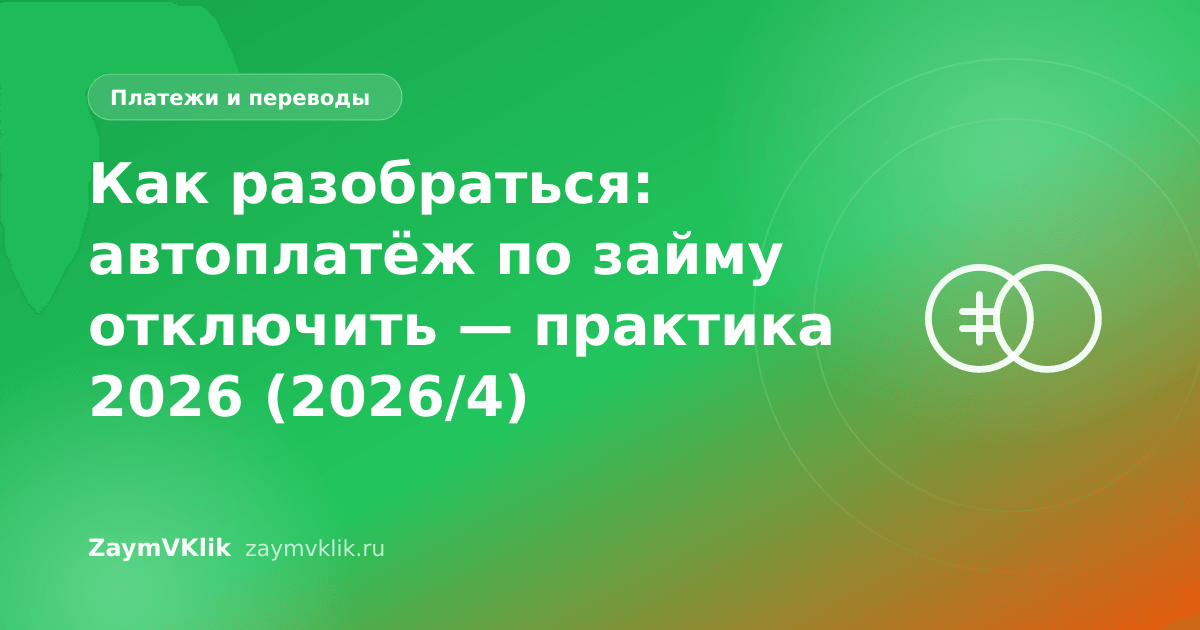 Платежи и переводы

Как разобраться: автоплатёж по займу отключить — практика 2026 (2026/4)

ZaymVKlik zaymvklik.ru